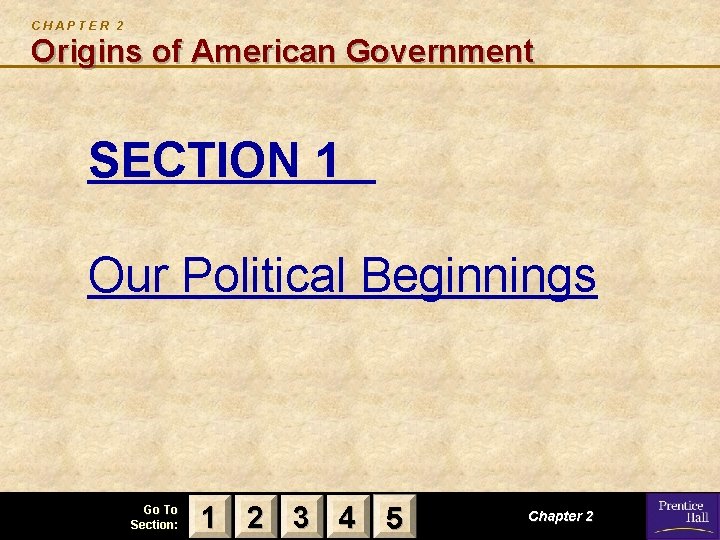 CHAPTER 2
Origins of American Government

SECTION 1

Our Political Beginnings

Go To Section: 1 2 3 4 5

Chapter 2

Prentice Hall